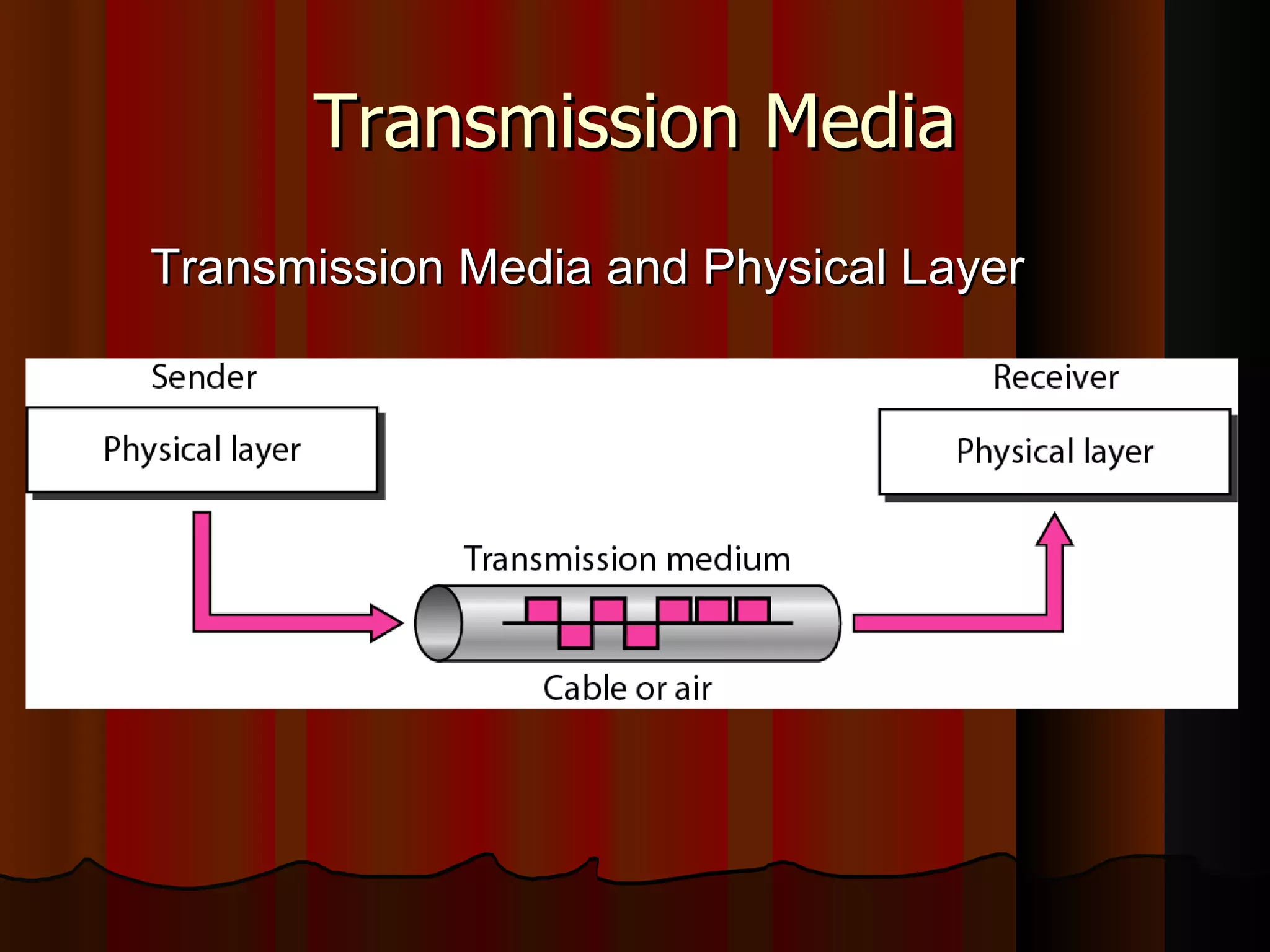 Transmission Media

Transmission Media and Physical Layer

Sender

Physical layer

Receiver

Physical layer

Transmission medium

Cable or air